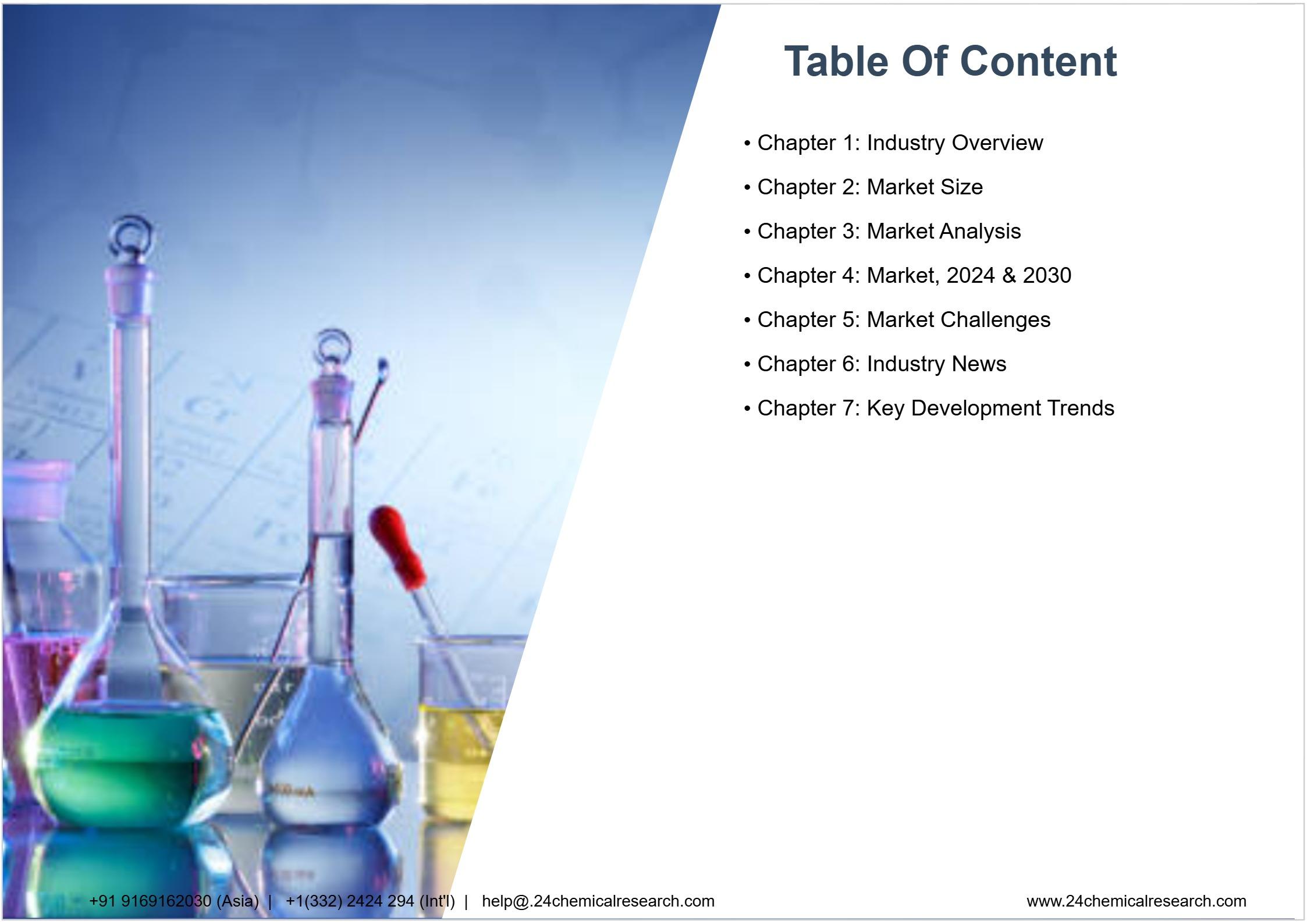 Table Of Content

• Chapter 1: Industry Overview
• Chapter 2: Market Size
• Chapter 3: Market Analysis
• Chapter 4: Market, 2024 & 2030
• Chapter 5: Market Challenges
• Chapter 6: Industry News
• Chapter 7: Key Development Trends

+91 9169162030 (Asia) | +1(332) 2424 294 (Int'l) | help@.24chemicalresearch.com

www.24chemicalresearch.com